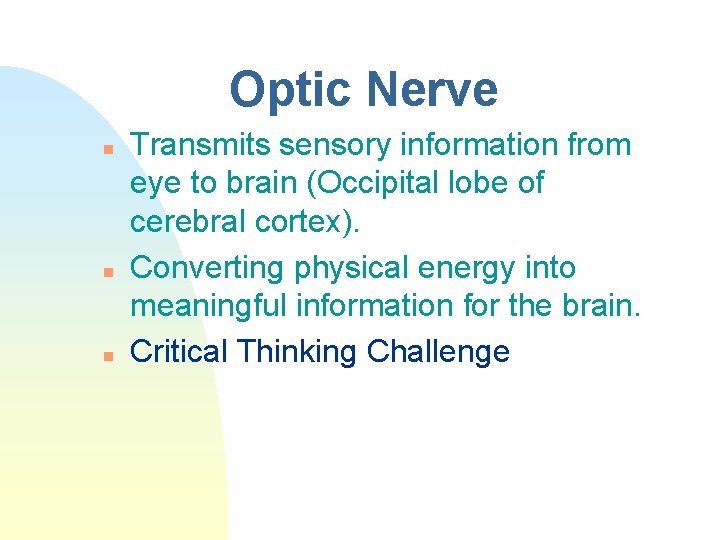 Optic Nerve

- Transmits sensory information from eye to brain (Occipital lobe of cerebral cortex).
- Converting physical energy into meaningful information for the brain.
- Critical Thinking Challenge